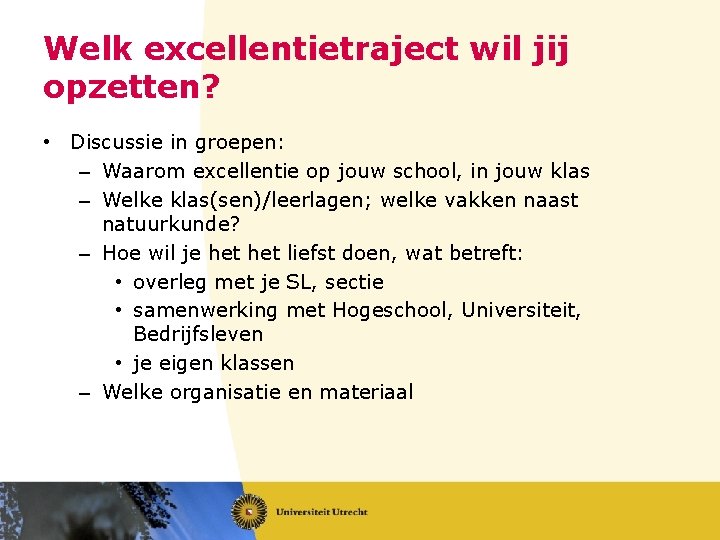 Welk excellentietraject wil jij opzetten?

• Discussie in groepen:
– Waarom excellentie op jouw school, in jouw klas
– Welke klas(sen)/leerlagen; welke vakken naast natuurkunde?
– Hoe wil je het het liefst doen, wat betreft:
• overleg met je SL, sectie
• samenwerking met Hogeschool, Universiteit, Bedrijfsleven
• je eigen klassen
– Welke organisatie en materiaal

Universiteit Utrecht